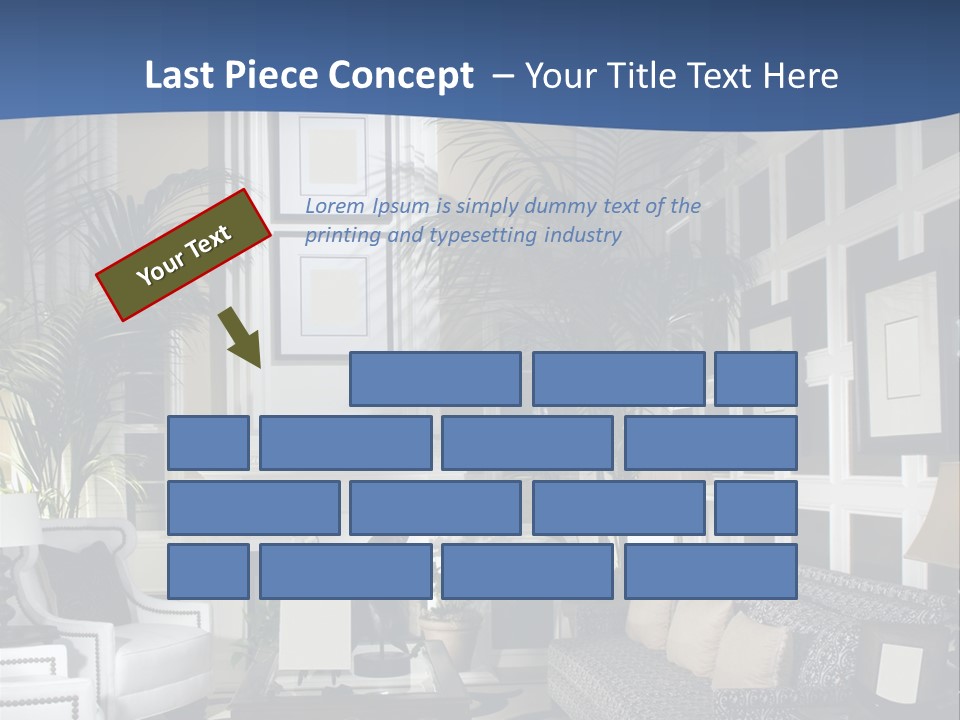 Last Piece Concept – Your Title Text Here

Your Text

Lorem Ipsum is simply dummy text of the printing and typesetting industry